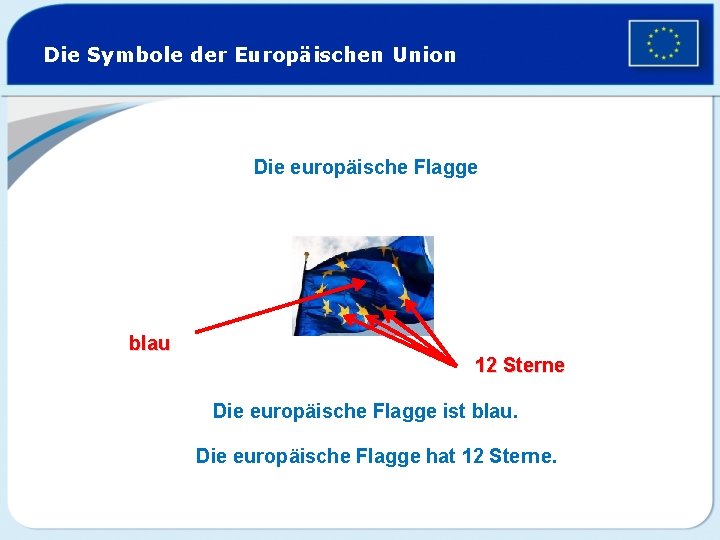 Die Symbole der Europäischen Union

Die europäische Flagge

blau

12 Sterne

Die europäische Flagge ist blau.

Die europäische Flagge hat 12 Sterne.